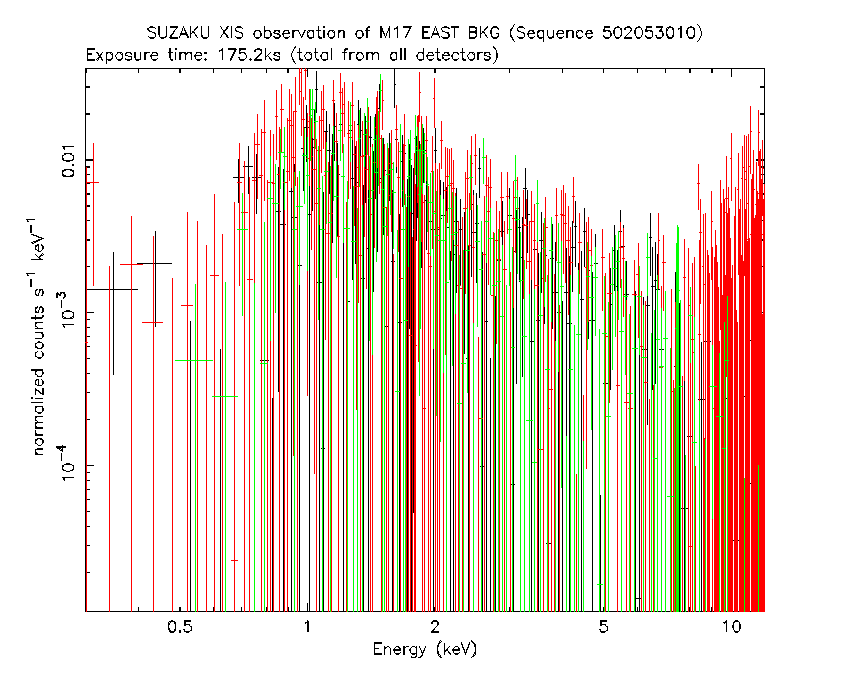 SUZAKU XIS observation of M17 EAST BKG (Sequence 502053010)
Exposure time: 175.2ks (total from all detectors)

normalized counts $s^{-1}$ $keV^{-1}$

0.01

$10^{-3}$

$10^{-4}$

0.5
1
2
5
10

Energy (keV)